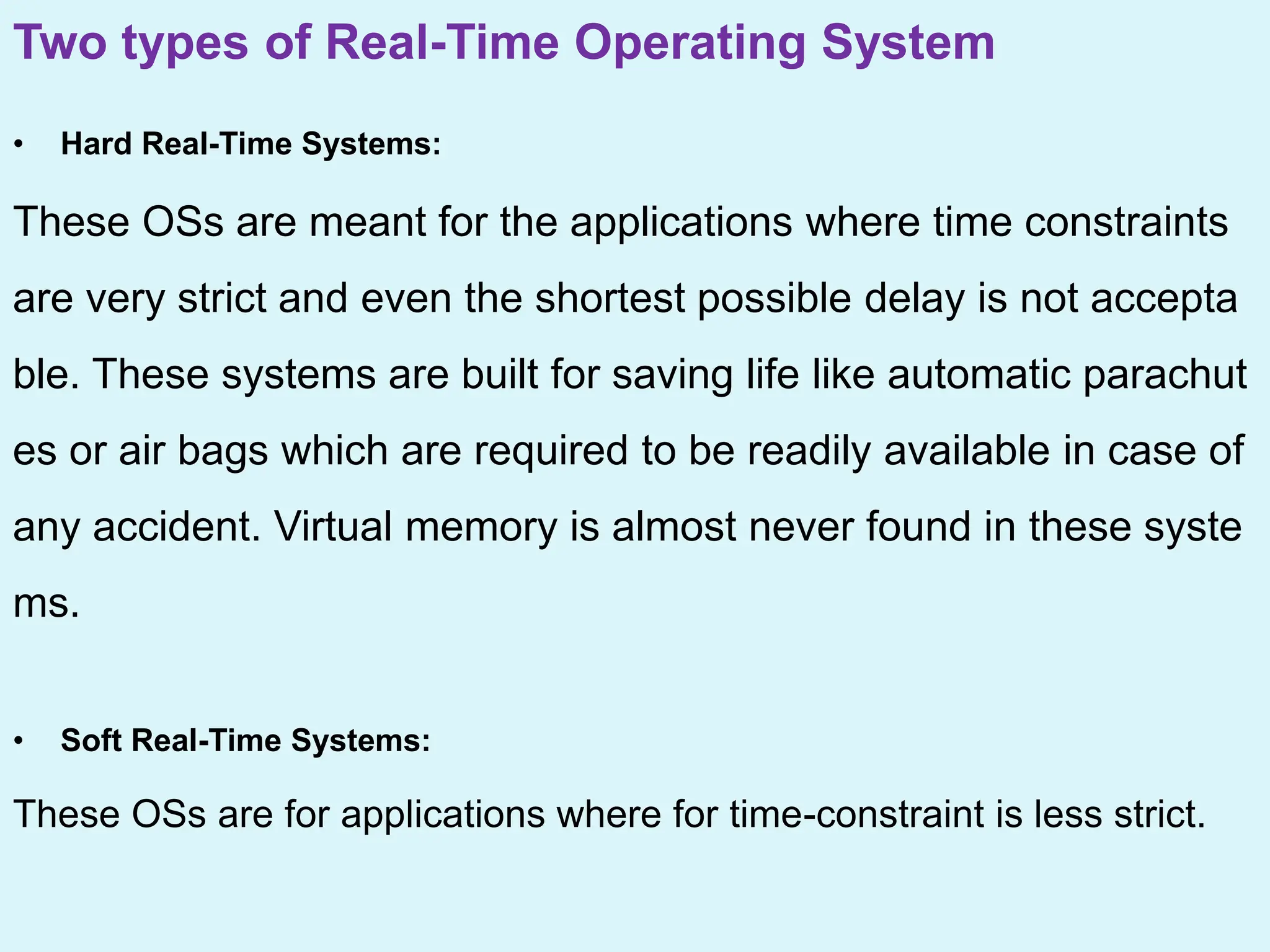 Two types of Real-Time Operating System

• Hard Real-Time Systems:

These OSs are meant for the applications where time constraints are very strict and even the shortest possible delay is not accepta ble. These systems are built for saving life like automatic parachut es or air bags which are required to be readily available in case of any accident. Virtual memory is almost never found in these syste ms.

• Soft Real-Time Systems:

These OSs are for applications where for time-constraint is less strict.